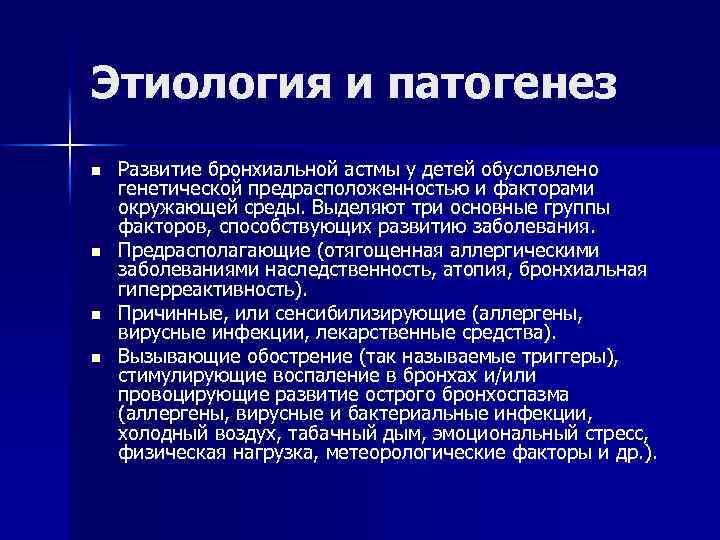 Этиология и патогенез

■ Развитие бронхиальной астмы у детей обусловлено генетической предрасположенностью и факторами окружающей среды. Выделяют три основные группы факторов, способствующих развитию заболевания.

■ Предрасполагающие (отягощенная аллергическими заболеваниями наследственность, атопия, бронхиальная гиперреактивность).

■ Причинные, или сенсибилизирующие (аллергены, вирусные инфекции, лекарственные средства).

■ Вызывающие обострение (так называемые триггеры), стимулирующие воспаление в бронхах и/или провоцирующие развитие острого бронхоспазма (аллергены, вирусные и бактериальные инфекции, холодный воздух, табачный дым, эмоциональный стресс, физическая нагрузка, метеорологические факторы и др.).